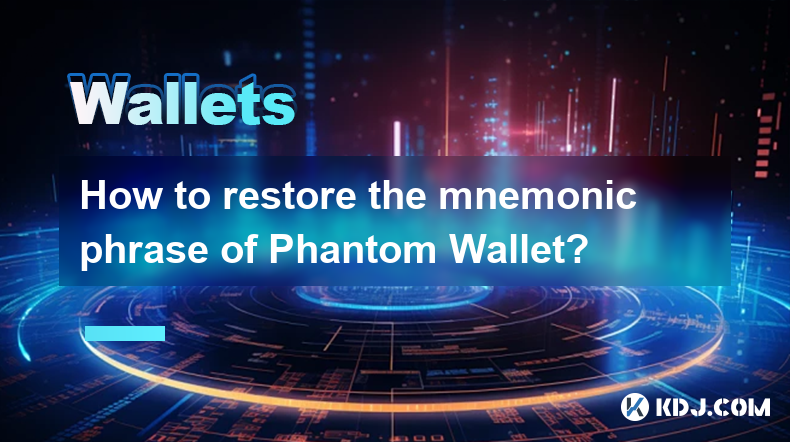 Wallets

How to restore the mnemonic phrase of Phantom Wallet?

KDJ.COM